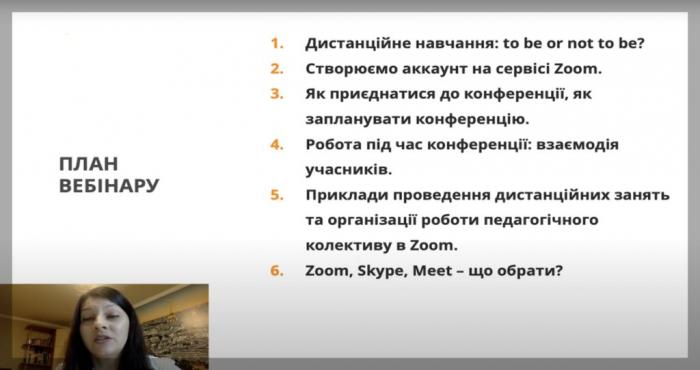 ПЛАН ВЕБІНАРУ

1. Дистанційне навчання: to be or not to be?
2. Створюємо аккаунт на сервісі Zoom.
3. Як приєднатися до конференції, як запланувати конференцію.
4. Робота під час конференції: взаємодія учасників.
5. Приклади проведення дистанційних занять та організації роботи педагогічного колективу в Zoom.
6. Zoom, Skype, Meet – що обрати?